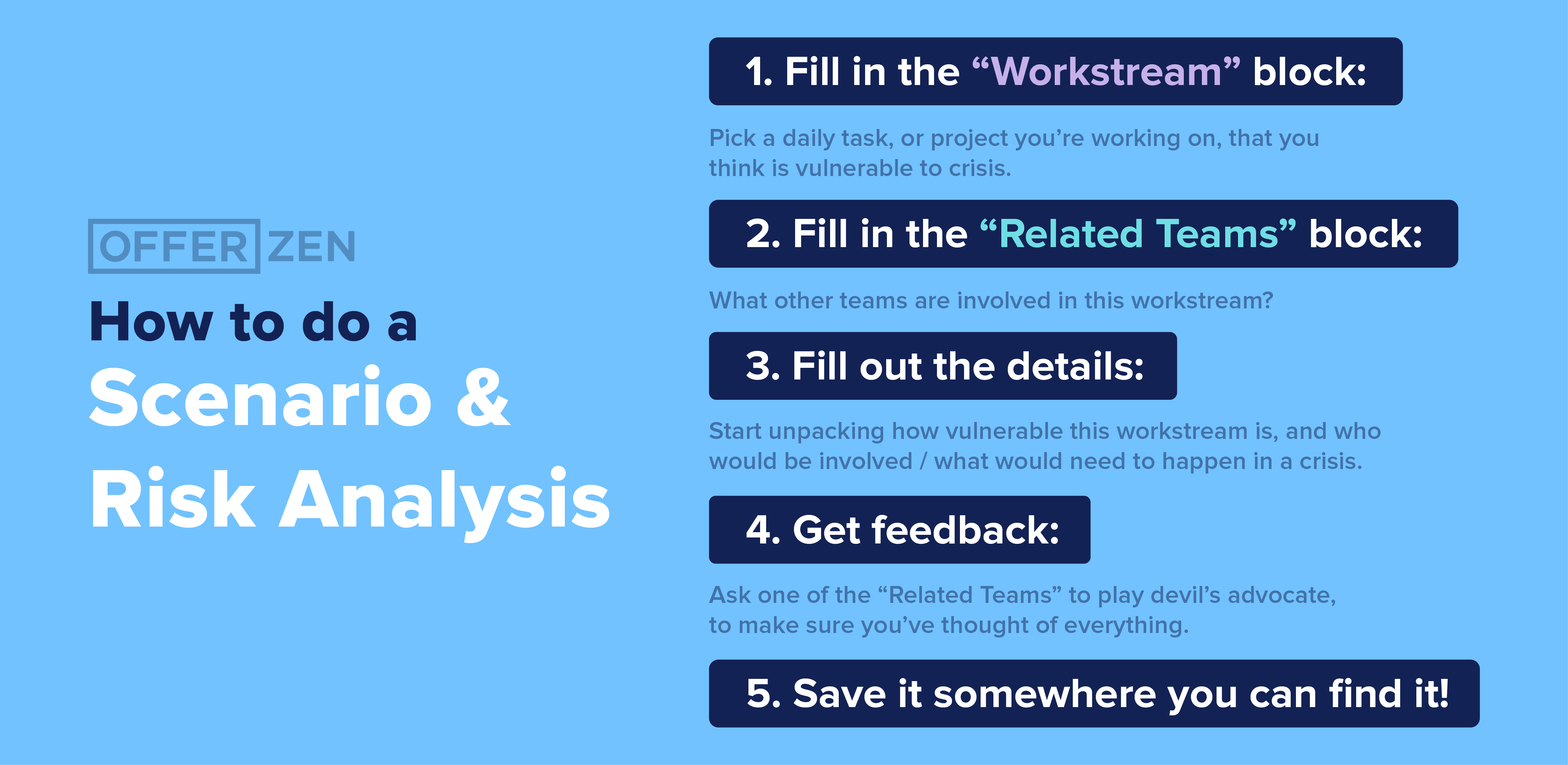 OFFER ZEN

How to do a Scenario & Risk Analysis

1. Fill in the “Workstream” block:

Pick a daily task, or project you’re working on, that you think is vulnerable to crisis.

2. Fill in the “Related Teams” block:

What other teams are involved in this workstream?

3. Fill out the details:

Start unpacking how vulnerable this workstream is, and who would be involved / what would need to happen in a crisis.

4. Get feedback:

Ask one of the “Related Teams” to play devil’s advocate, to make sure you’ve thought of everything.

5. Save it somewhere you can find it!